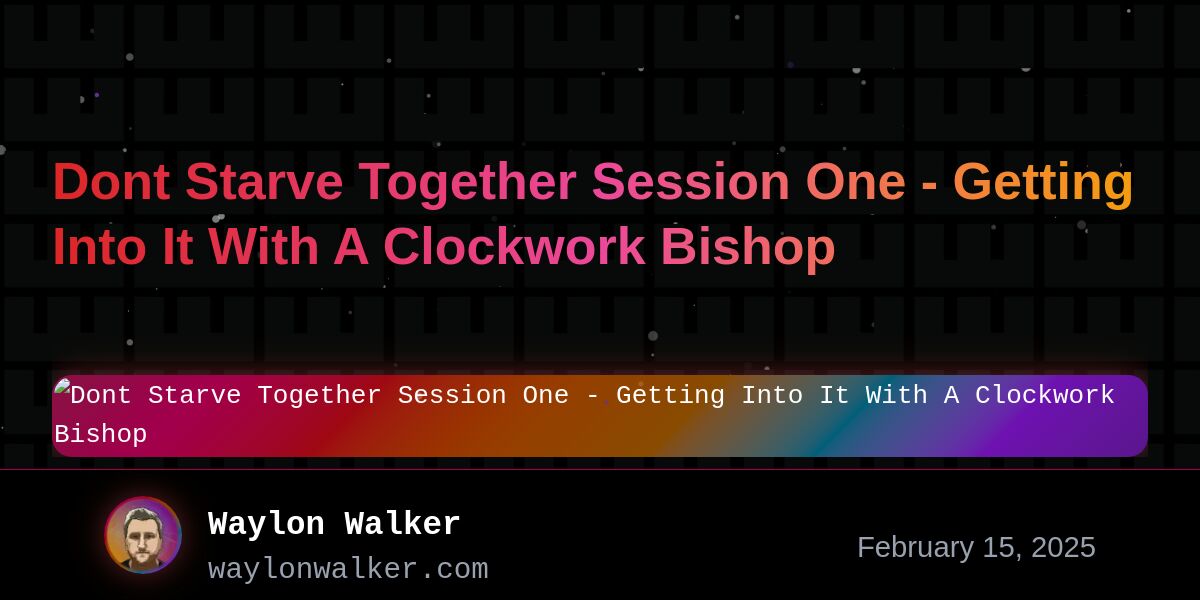 Dont Starve Together Session One - Getting Into It With A Clockwork Bishop

Dont Starve Together Session One - Getting Into It With A Clockwork Bishop

Waylon Walker
waylonwalker.com

February 15, 2025